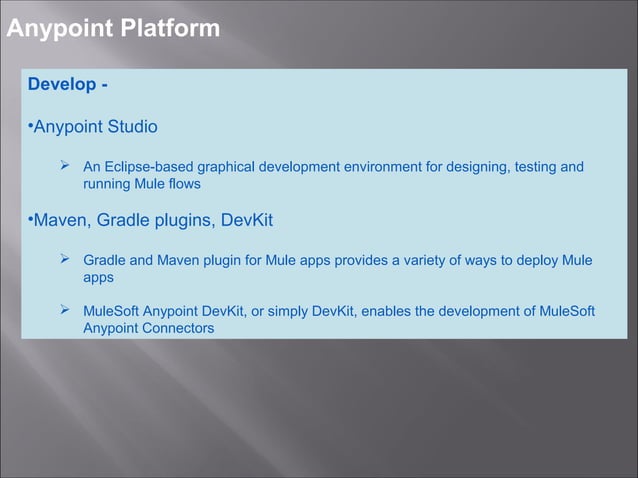 Anypoint Platform

Develop -

•Anypoint Studio

➢ An Eclipse-based graphical development environment for designing, testing and running Mule flows

•Maven, Gradle plugins, DevKit

➢ Gradle and Maven plugin for Mule apps provides a variety of ways to deploy Mule apps

➢ MuleSoft Anypoint DevKit, or simply DevKit, enables the development of MuleSoft Anypoint Connectors